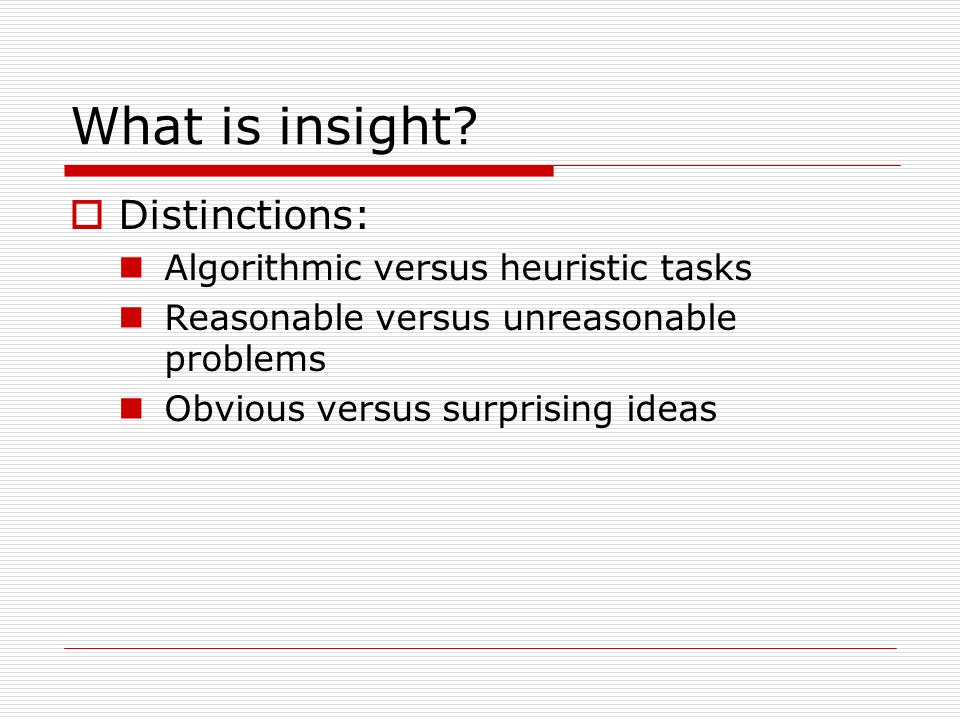 What is insight?

Distinctions:

Algorithmic versus heuristic tasks

Reasonable versus unreasonable problems

Obvious versus surprising ideas